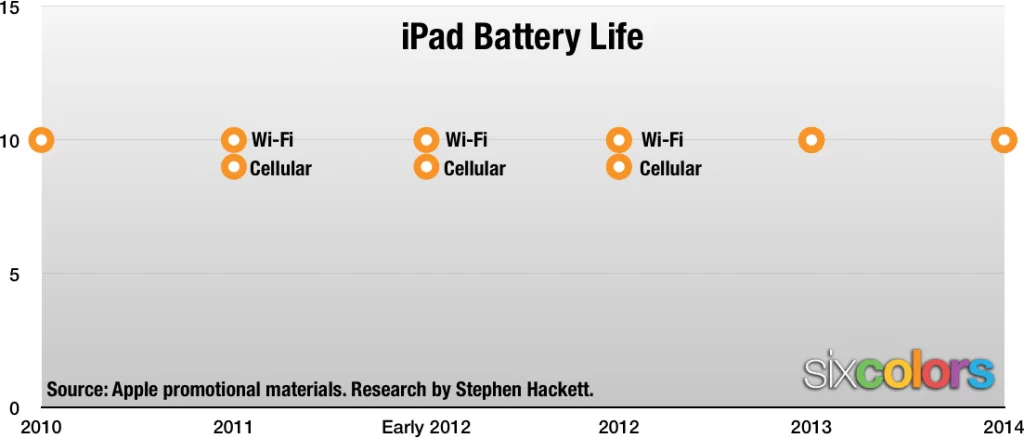 iPad Battery Life

15

10

5

0

Wi-Fi
Cellular

Wi-Fi
Cellular

Wi-Fi
Cellular

Source: Apple promotional materials. Research by Stephen Hackett.

sixcolors

2010
2011
Early 2012
2012
2013
2014